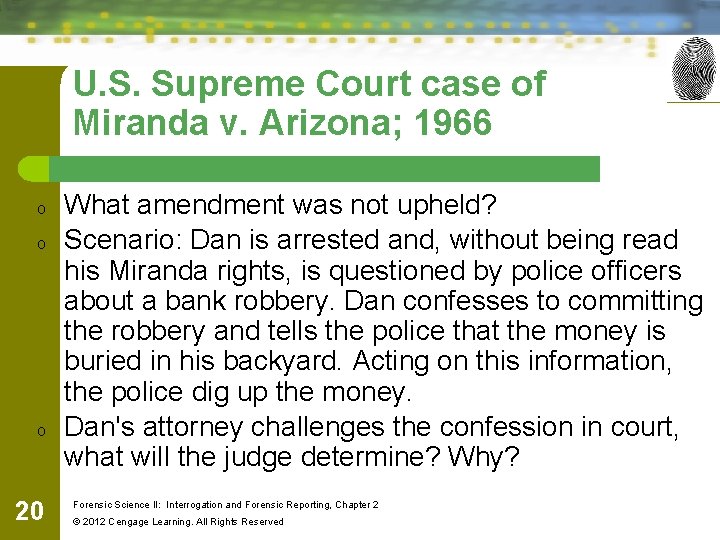 U.S. Supreme Court case of Miranda v. Arizona; 1966

o What amendment was not upheld?
o Scenario: Dan is arrested and, without being read his Miranda rights, is questioned by police officers about a bank robbery. Dan confesses to committing the robbery and tells the police that the money is buried in his backyard. Acting on this information, the police dig up the money.
o Dan's attorney challenges the confession in court, what will the judge determine? Why?

20

Forensic Science II: Interrogation and Forensic Reporting, Chapter 2
© 2012 Cengage Learning. All Rights Reserved